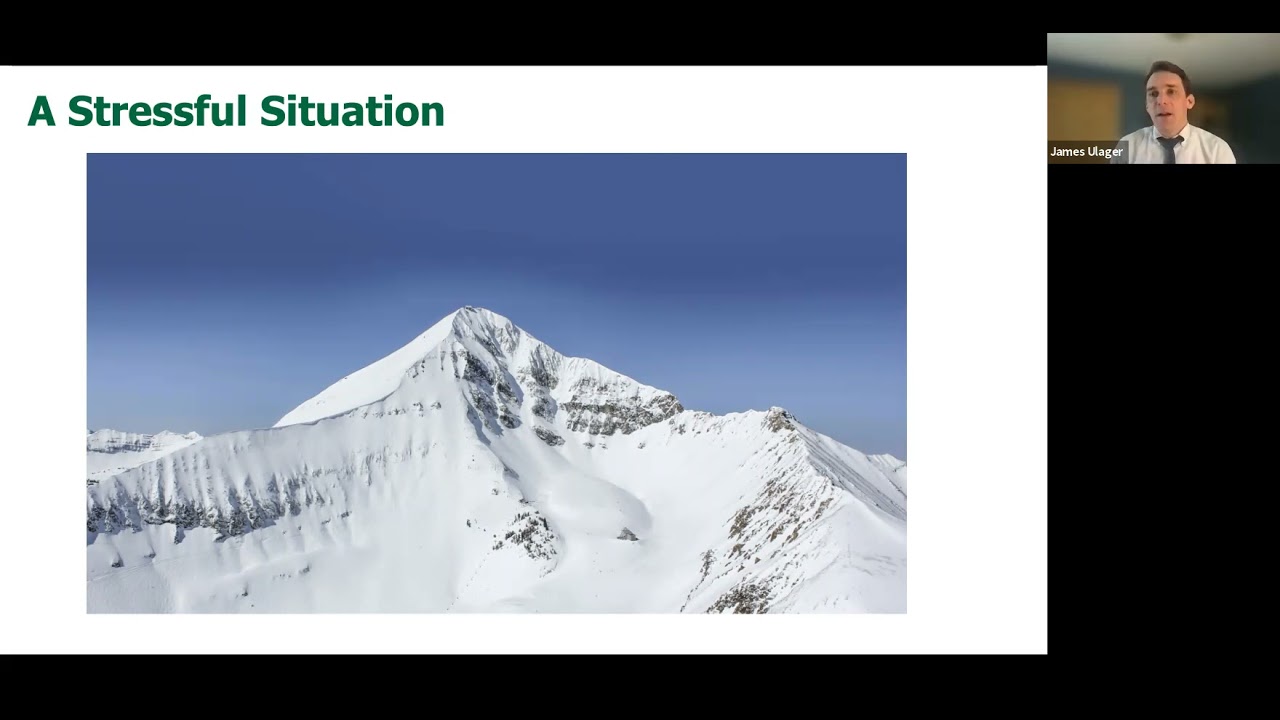 A Stressful Situation

James Ulager